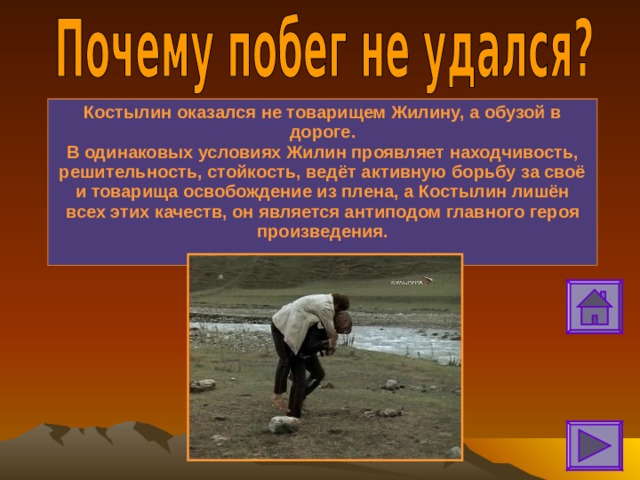 Почему побег не удался?

Костылин оказался не товарищем Жилину, а обузой в дороге.
В одинаковых условиях Жилин проявляет находчивость, решительность, стойкость, ведёт активную борьбу за своё и товарища освобождение из плена, а Костылин лишён всех этих качеств, он является антиподом главного героя произведения.

КУЛЬТУРА